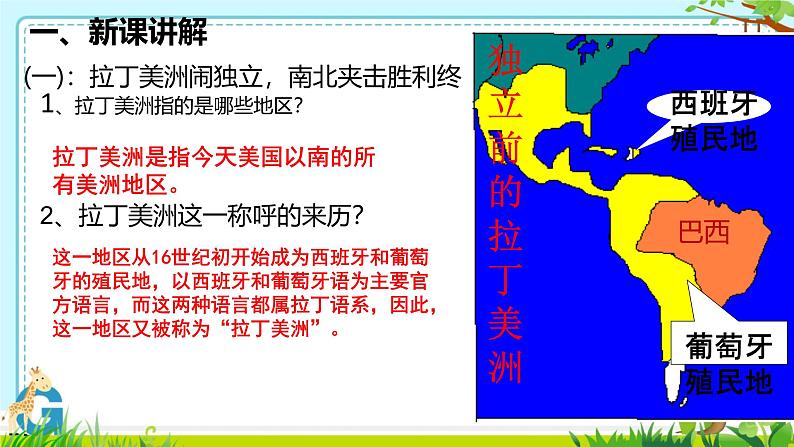 一、新课讲解

(一)：拉丁美洲闹独立，南北夹击胜利终

1、拉丁美洲指的是哪些地区？

拉丁美洲是指今天美国以南的所有美洲地区。

2、拉丁美洲这一称呼的来历？

这一地区从16世纪初开始成为西班牙和葡萄牙的殖民地，以西班牙和葡萄牙语为主要官方语言，而这两种语言都属拉丁语系，因此，这一地区又被称为“拉丁美洲”。

独立前的拉丁美洲

西班牙殖民地

巴西

葡萄牙殖民地